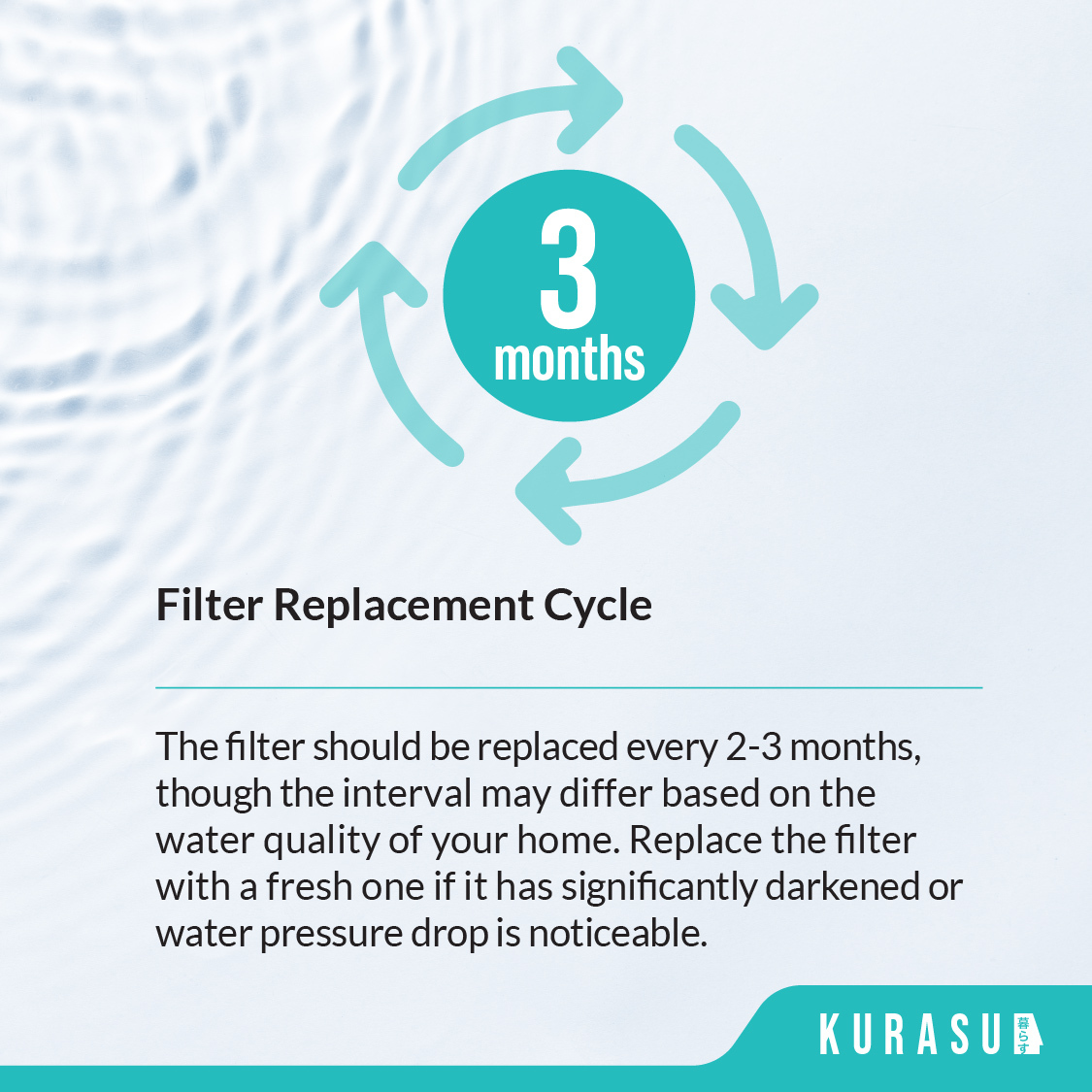 3
months

Filter Replacement Cycle

The filter should be replaced every 2-3 months, though the interval may differ based on the water quality of your home. Replace the filter with a fresh one if it has significantly darkened or water pressure drop is noticeable.

KURASU 暮らす